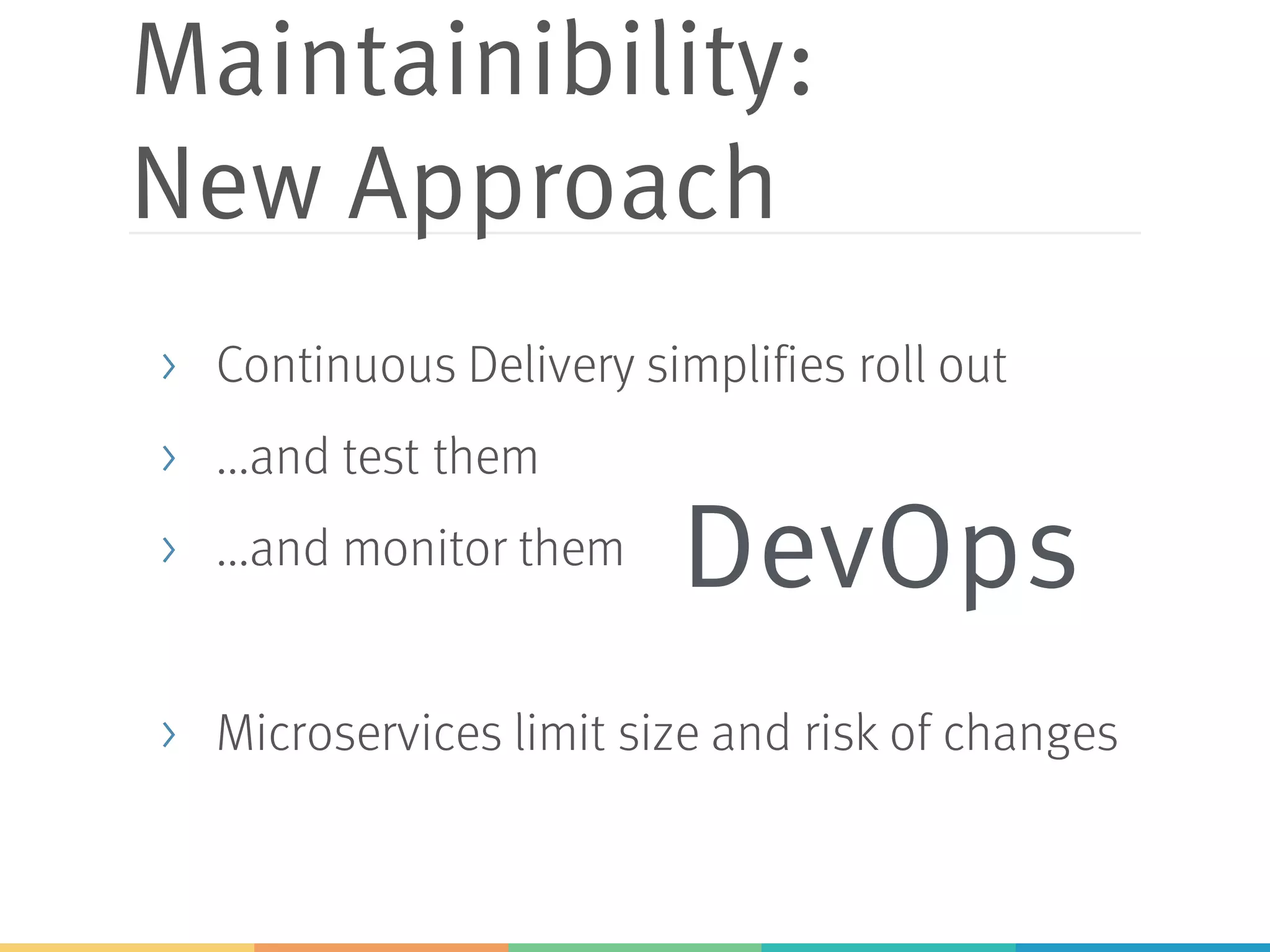 Maintainibility:
New Approach

› Continuous Delivery simplifies roll out

› ...and test them

› ...and monitor them

DevOps

› Microservices limit size and risk of changes